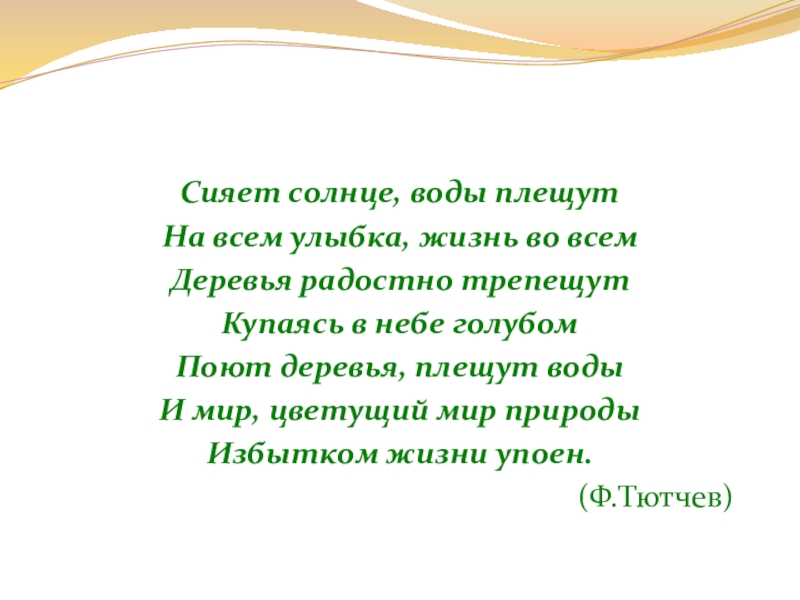 Сияет солнце, воды плещут
На всем улыбка, жизнь во всем
Деревья радостно трепещут
Купаясь в небе голубом
Поют деревья, плещут воды
И мир, цветущий мир природы
Избытком жизни упоен.
(Ф.Тютчев)